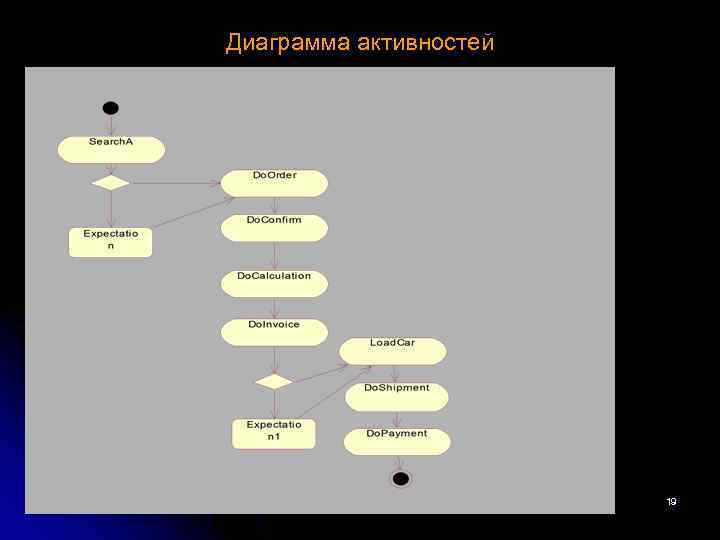 Диаграмма активностей

SearchA

DoOrder

Expectatio n

DoConfirm

DoCalculation

DoInvoice

LoadCar

DoShipment

Expectatio n1

DoPayment

19